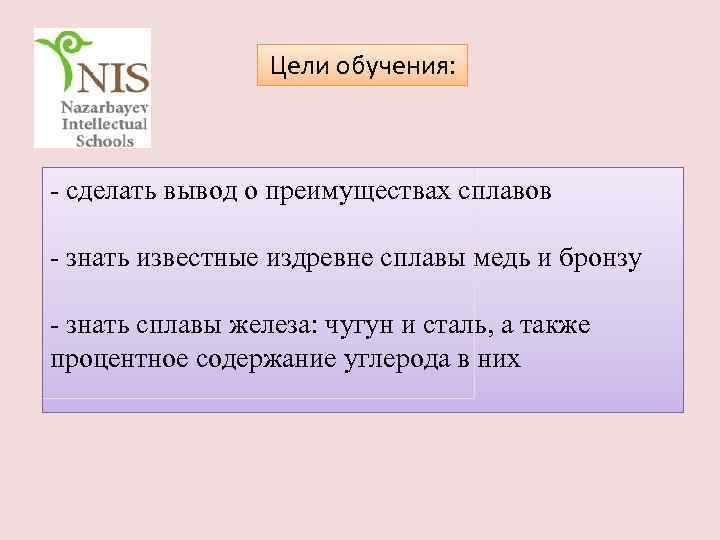 NIS
Nazarbayev
Intellectual
Schools

Цели обучения:

- сделать вывод о преимуществах сплавов

- знать известные издревне сплавы медь и бронзу

- знать сплавы железа: чугун и сталь, а также процентное содержание углерода в них